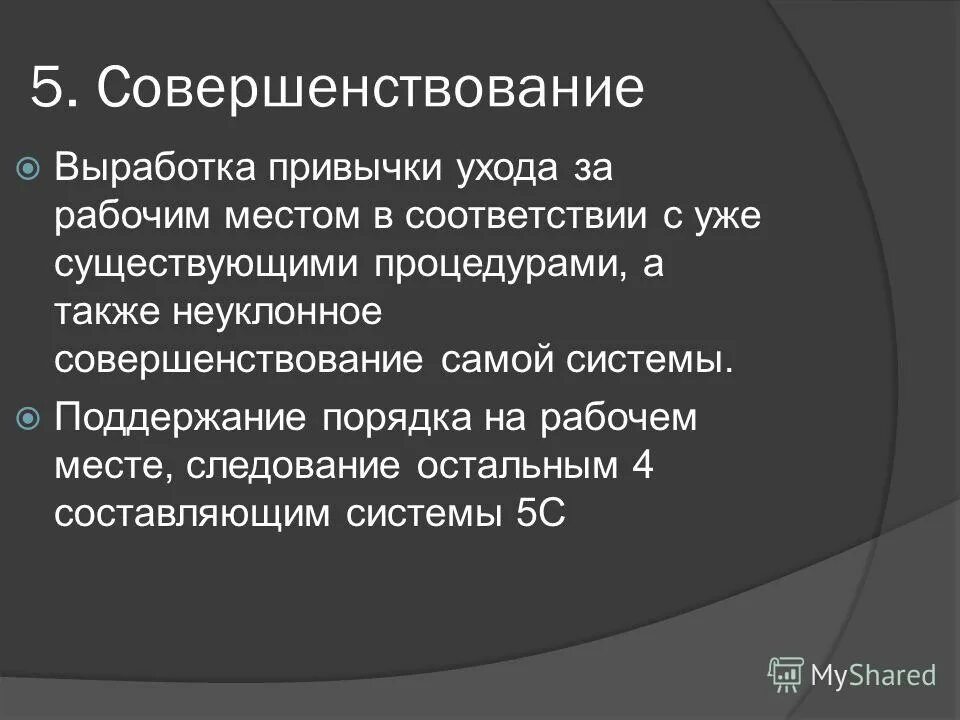 5. Совершенствование

Выработка привычки ухода за рабочим местом в соответствии с уже существующими процедурами, а также неуклонное совершенствование самой системы.

Поддержание порядка на рабочем месте, следование остальным 4 составляющим системы 5С

MyShared